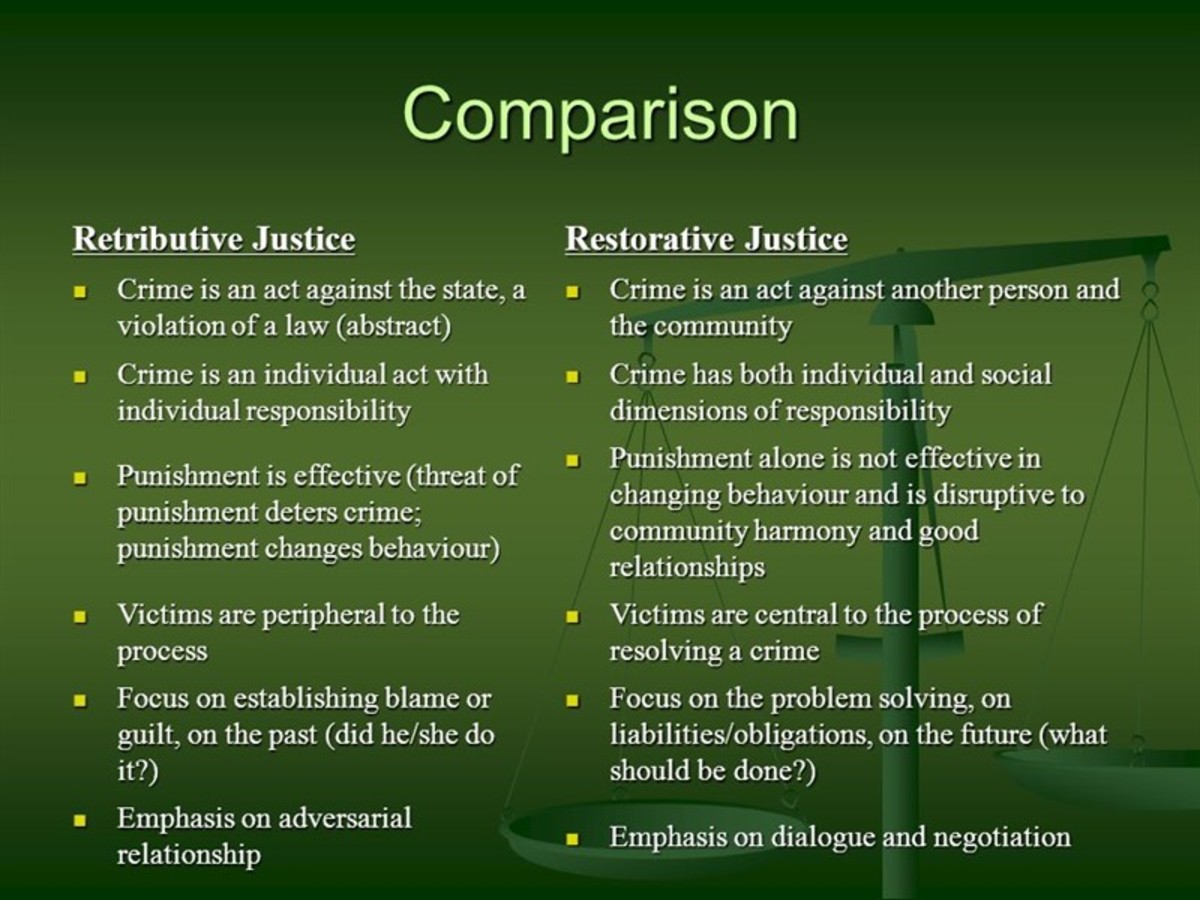 Comparison

Retributive Justice

- Crime is an act against the state, a violation of a law (abstract)
- Crime is an individual act with individual responsibility
- Punishment is effective (threat of punishment deters crime; punishment changes behaviour)
- Victims are peripheral to the process
- Focus on establishing blame or guilt, on the past (did he/she do it?)
- Emphasis on adversarial relationship

Restorative Justice

- Crime is an act against another person and the community
- Crime has both individual and social dimensions of responsibility
- Punishment alone is not effective in changing behaviour and is disruptive to community harmony and good relationships
- Victims are central to the process of resolving a crime
- Focus on the problem solving, on liabilities/obligations, on the future (what should be done?)
- Emphasis on dialogue and negotiation